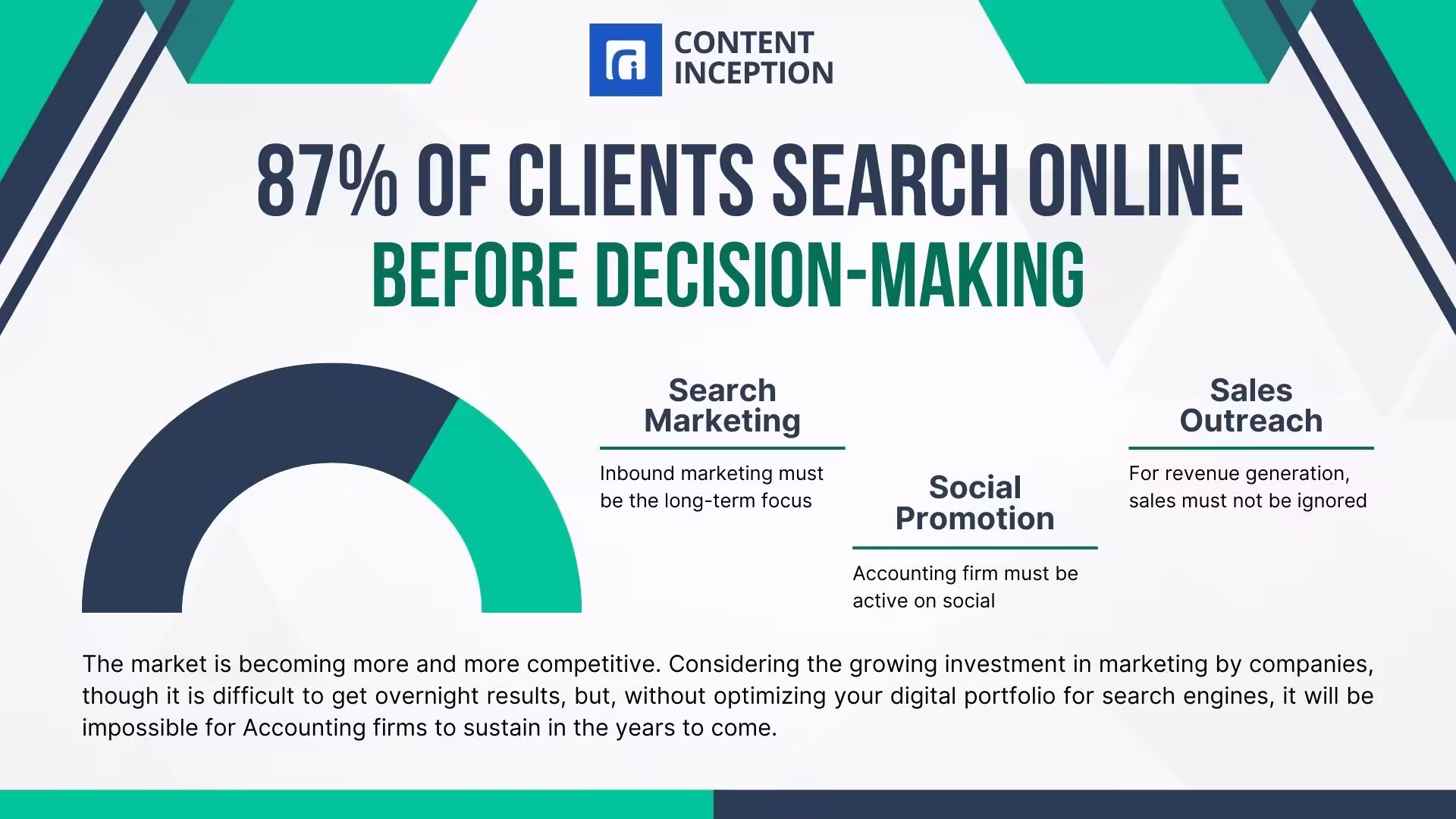 CONTENT INCEPTION

87% OF CLIENTS SEARCH ONLINE
BEFORE DECISION-MAKING

Search Marketing

Inbound marketing must be the long-term focus

Social Promotion

Accounting firm must be active on social

Sales Outreach

For revenue generation, sales must not be ignored

The market is becoming more and more competitive. Considering the growing investment in marketing by companies, though it is difficult to get overnight results, but, without optimizing your digital portfolio for search engines, it will be impossible for Accounting firms to sustain in the years to come.